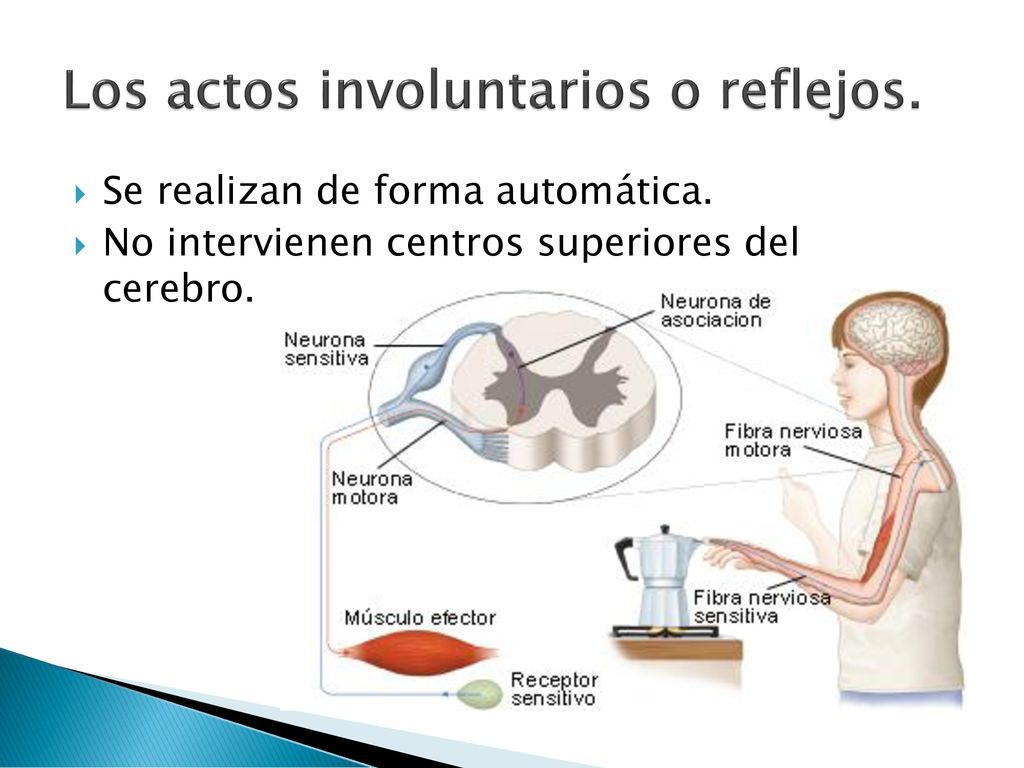 Los actos involuntarios o reflejos.

Se realizan de forma automática.
No intervienen centros superiores del cerebro.

Neurona sensitiva

Neurona de asociacion

Neurona motora

Fibra nerviosa motora

Fibra nerviosa sensitiva

Músculo efector

Receptor sensitivo